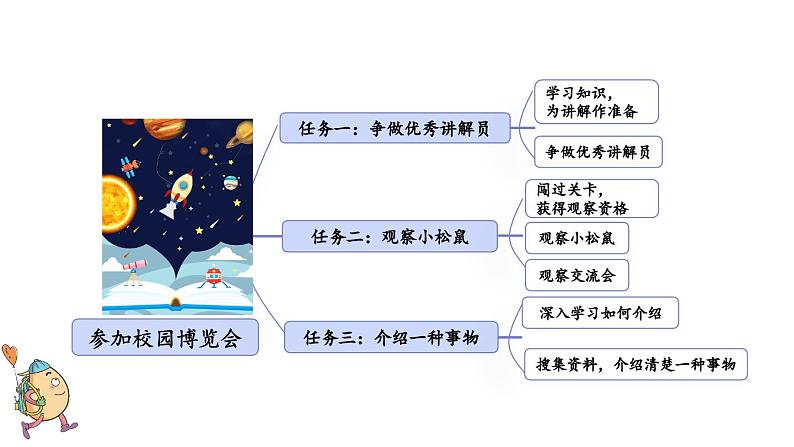 参加校园博览会

任务一：争做优秀讲解员

学习知识，为讲解作准备

争做优秀讲解员

任务二：观察小松鼠

闯过关卡，获得观察资格

观察小松鼠

观察交流会

任务三：介绍一种事物

深入学习如何介绍

搜集资料，介绍清楚一种事物